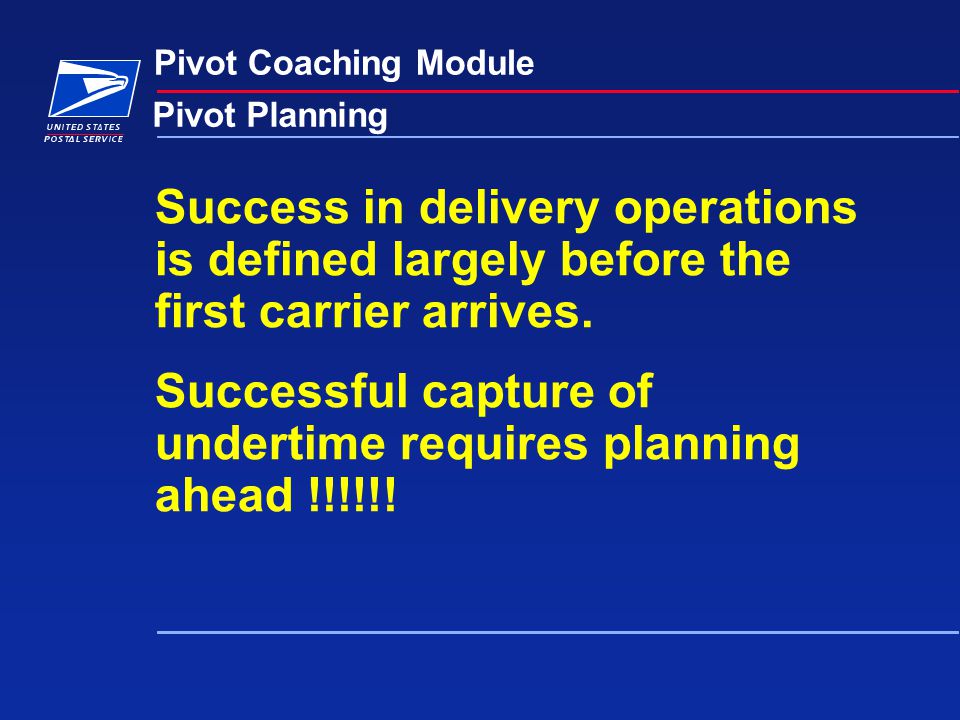 UNITED STATES POSTAL SERVICE

Pivot Coaching Module

Pivot Planning

Success in delivery operations is defined largely before the first carrier arrives.

Successful capture of undertime requires planning ahead !!!!!!